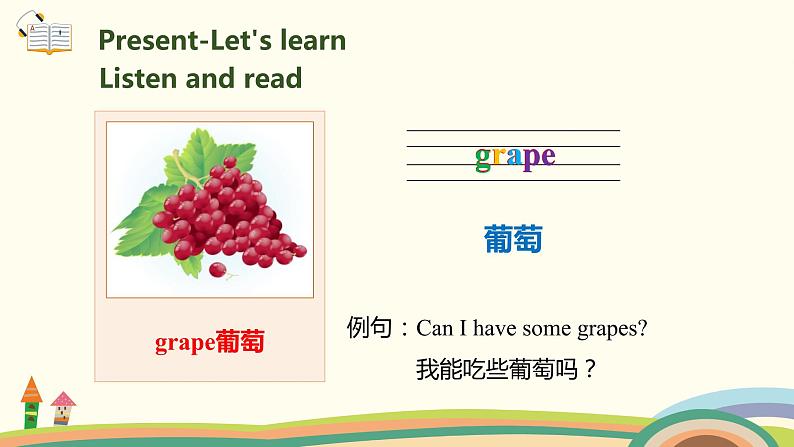 Present-Let's learn
Listen and read

grape葡萄

grape

葡萄

例句：Can I have some grapes?
我能吃些葡萄吗？